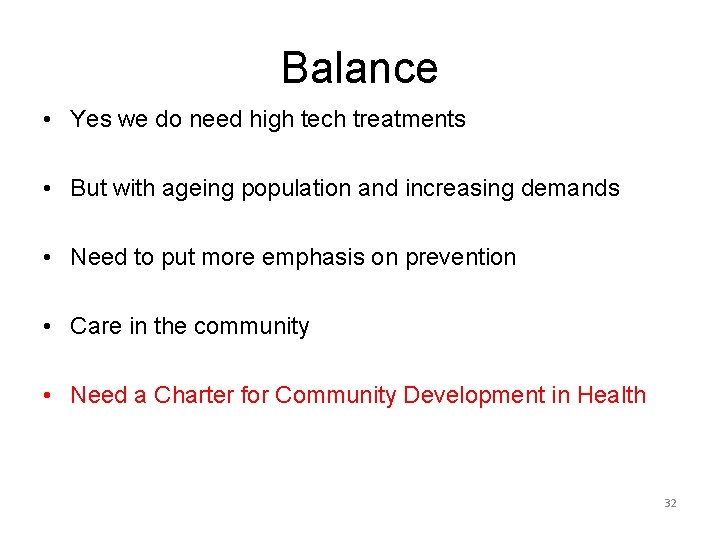 Balance

• Yes we do need high tech treatments

• But with ageing population and increasing demands

• Need to put more emphasis on prevention

• Care in the community

• Need a Charter for Community Development in Health

32